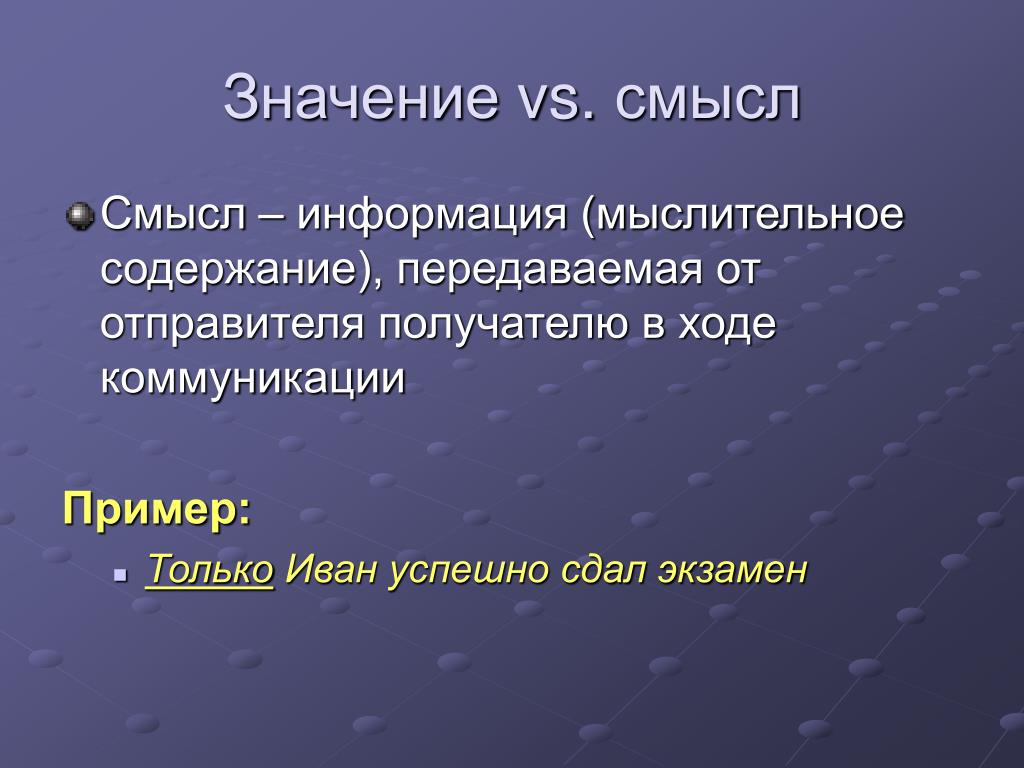 Значение vs. смысл

Смысл – информация (мыслительное содержание), передаваемая от отправителя получателю в ходе коммуникации

Пример:

Только Иван успешно сдал экзамен